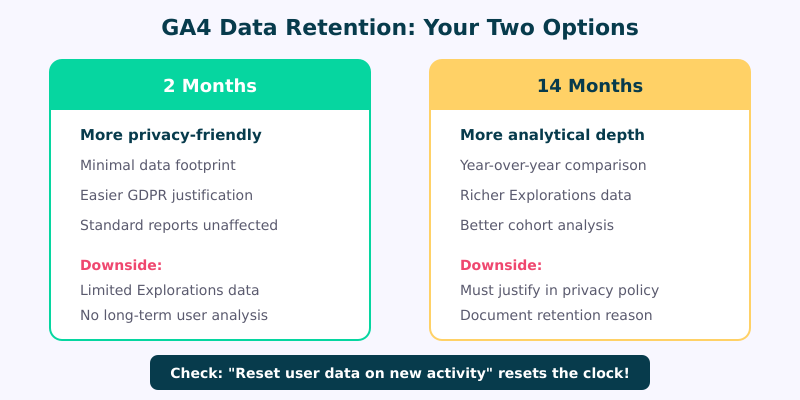 GA4 Data Retention: Your Two Options

2 Months

More privacy-friendly

Minimal data footprint

Easier GDPR justification

Standard reports unaffected

Downside:

Limited Explorations data

No long-term user analysis

14 Months

More analytical depth

Year-over-year comparison

Richer Explorations data

Better cohort analysis

Downside:

Must justify in privacy policy

Document retention reason

Check: "Reset user data on new activity" resets the clock!